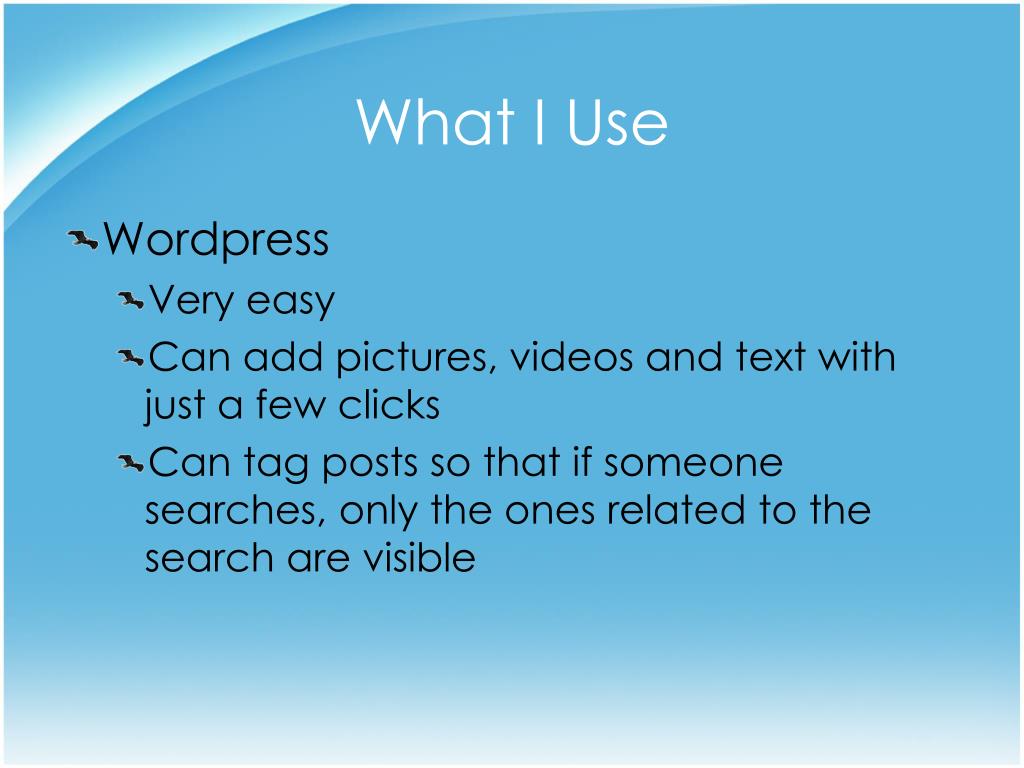 What I Use

Wordpress

Very easy

Can add pictures, videos and text with just a few clicks

Can tag posts so that if someone searches, only the ones related to the search are visible